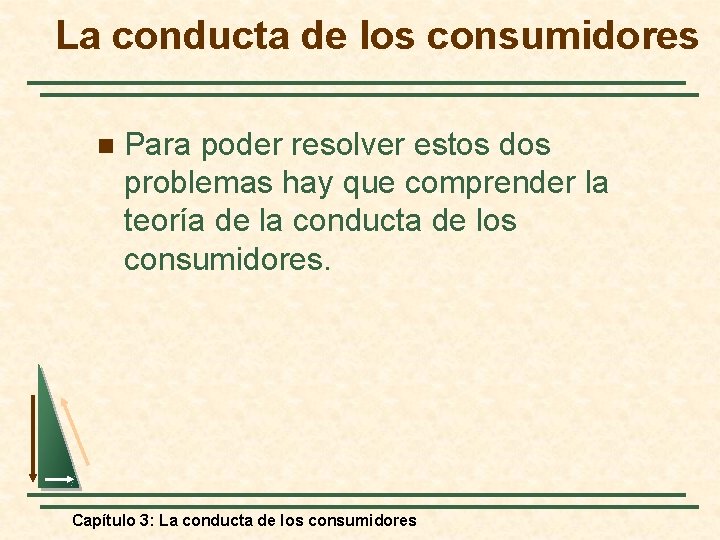 La conducta de los consumidores

Para poder resolver estos dos problemas hay que comprender la teoría de la conducta de los consumidores.

Capítulo 3: La conducta de los consumidores